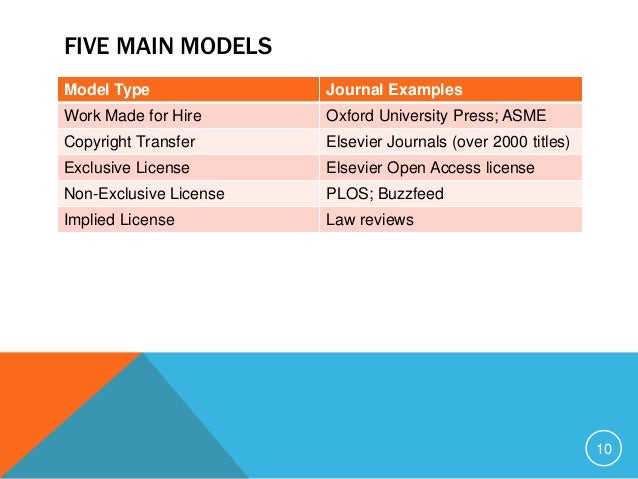 FIVE MAIN MODELS

| Model Type | Journal Examples |
|---|---|
| Work Made for Hire | Oxford University Press; ASME |
| Copyright Transfer | Elsevier Journals (over 2000 titles) |
| Exclusive License | Elsevier Open Access license |
| Non-Exclusive License | PLOS; Buzzfeed |
| Implied License | Law reviews |

10